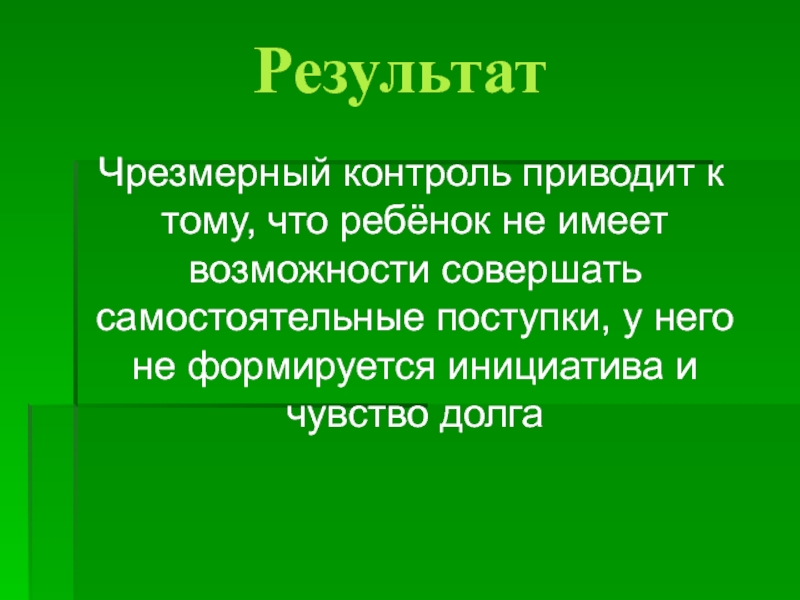 Результат

Чрезмерный контроль приводит к тому, что ребёнок не имеет возможности совершать самостоятельные поступки, у него не формируется инициатива и чувство долга